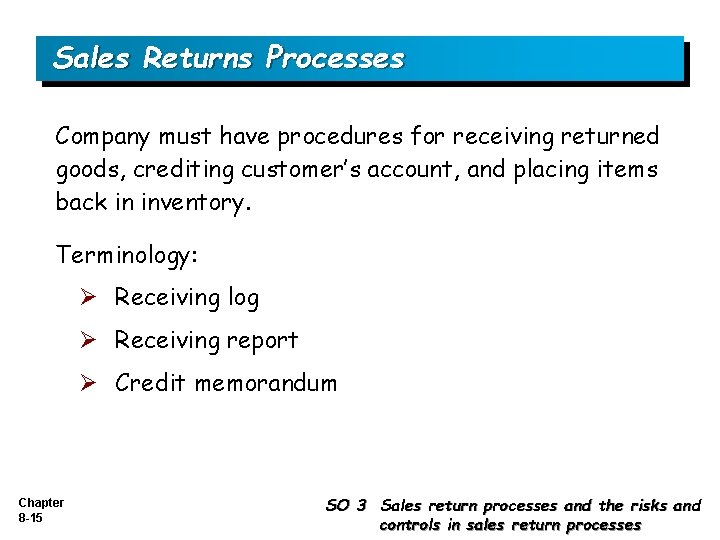 Sales Returns Processes

Company must have procedures for receiving returned goods, crediting customer's account, and placing items back in inventory.

Terminology:

➢ Receiving log

➢ Receiving report

➢ Credit memorandum

Chapter 8-15

SO 3 Sales return processes and the risks and controls in sales return processes